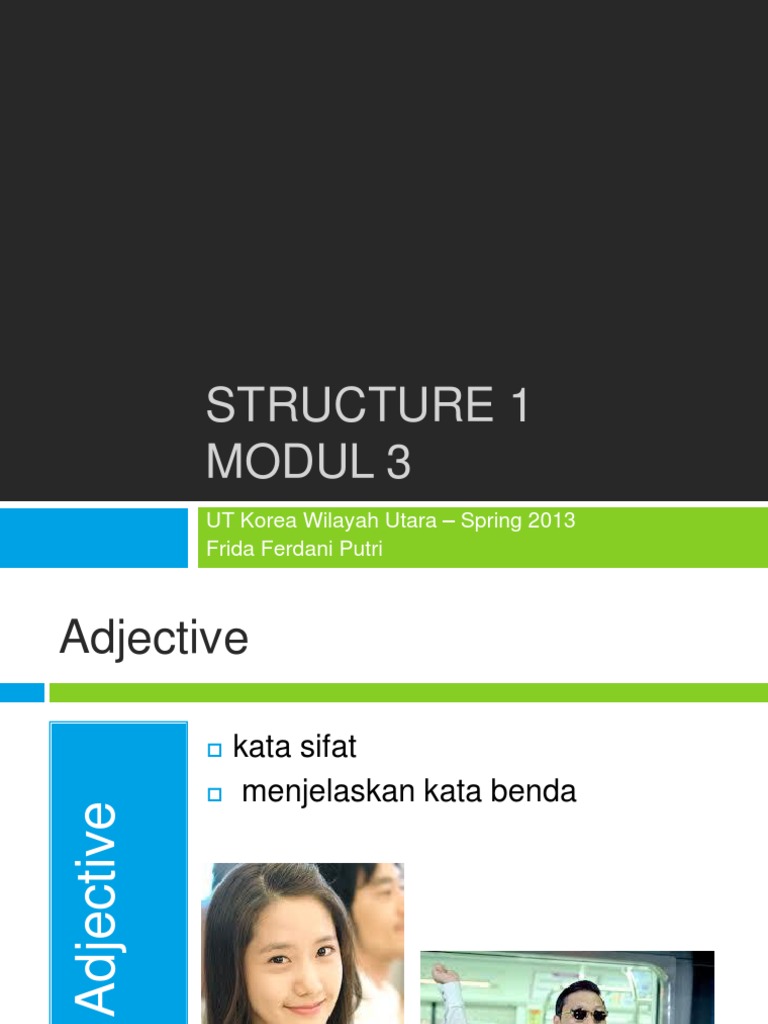 STRUCTURE 1
MODUL 3

UT Korea Wilayah Utara – Spring 2013
Frida Ferdani Putri

Adjective

Adjective

kata sifat

menjelaskan kata benda